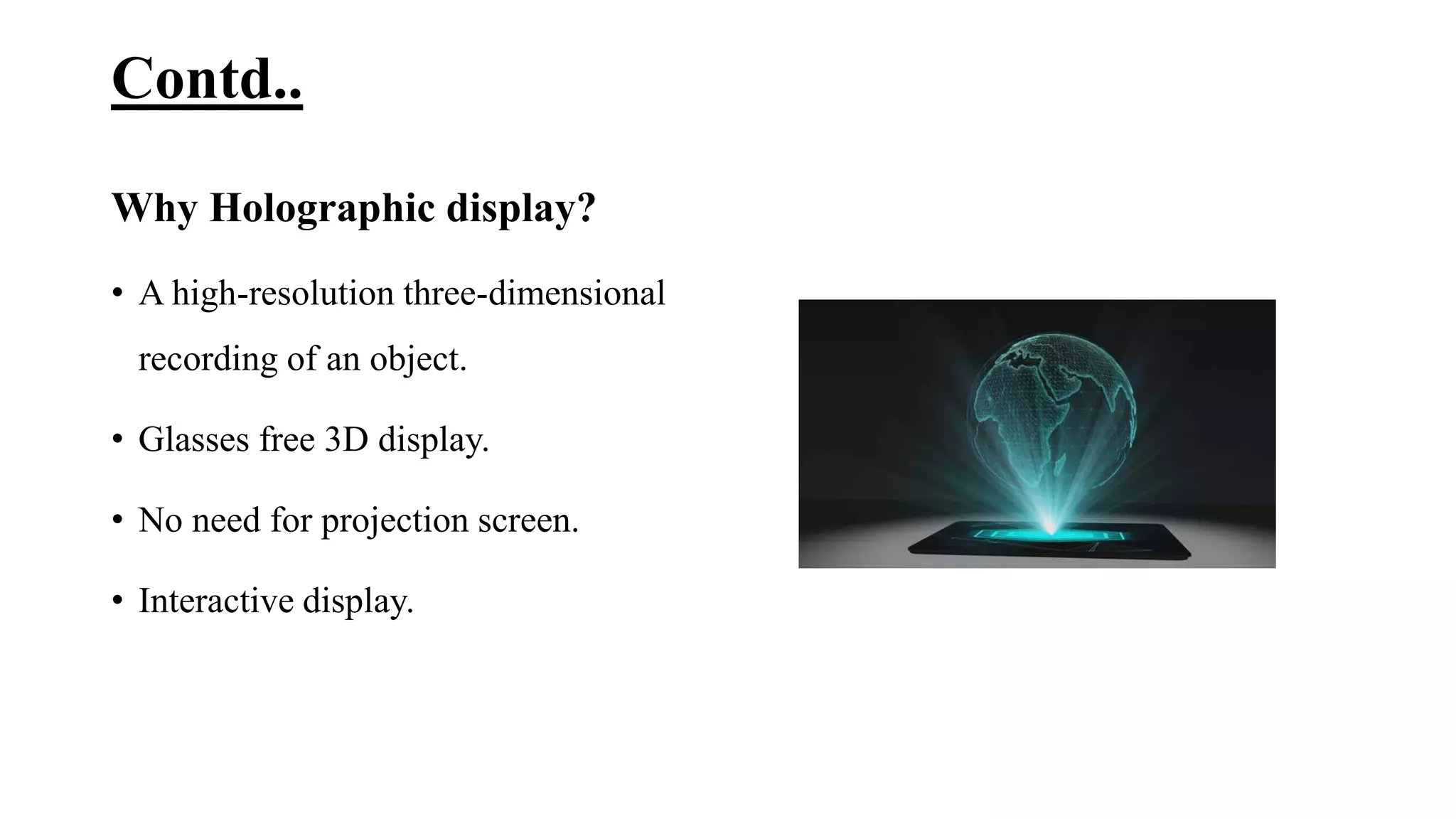 Contd..

Why Holographic display?

• A high-resolution three-dimensional recording of an object.

• Glasses free 3D display.

• No need for projection screen.

• Interactive display.